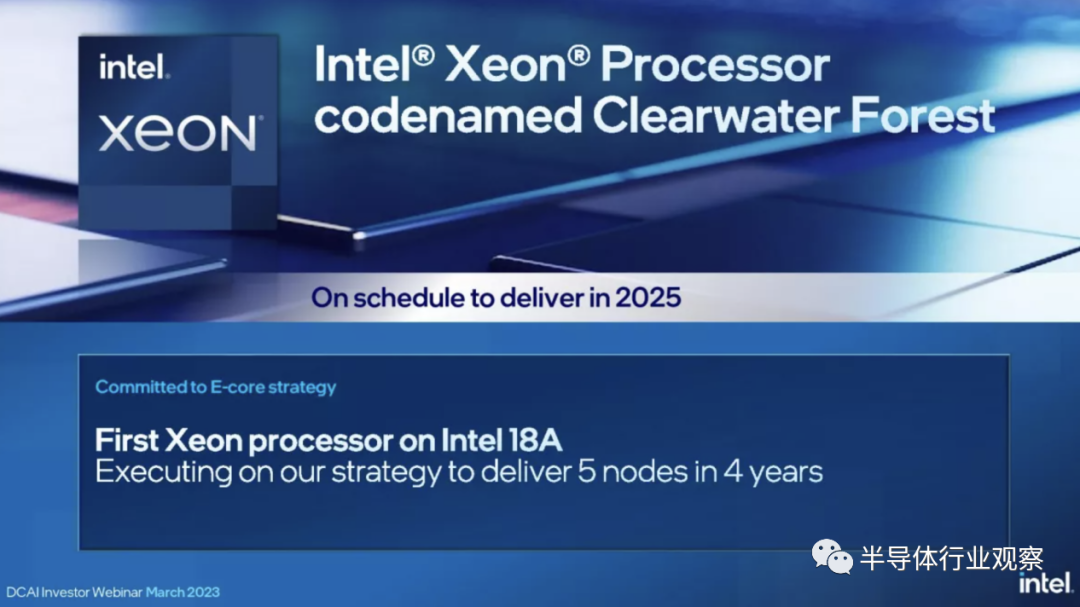 intel.
XEON

Intel® Xeon® Processor codenamed Clearwater Forest

On schedule to deliver in 2025

Committed to E-core strategy

First Xeon processor on Intel 18A
Executing on our strategy to deliver 5 nodes in 4 years

DCAI Investor Webinar March 2023

半导体行业观察

intel.